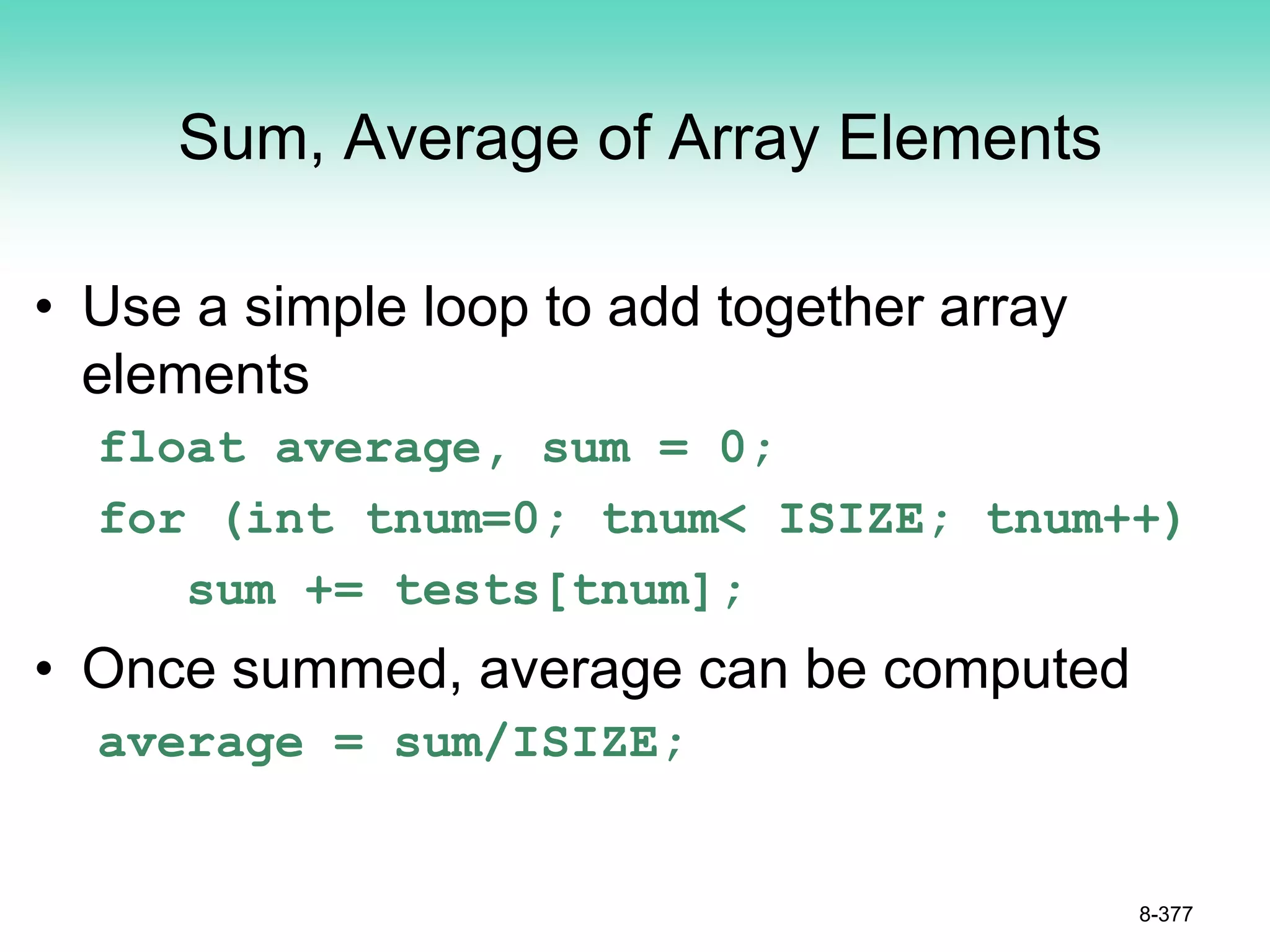 Sum, Average of Array Elements

• Use a simple loop to add together array elements

float average, sum = 0;
for (int tnum=0; tnum< ISIZE; tnum++)
    sum += tests[tnum];

• Once summed, average can be computed

average = sum/ISIZE;

8-377